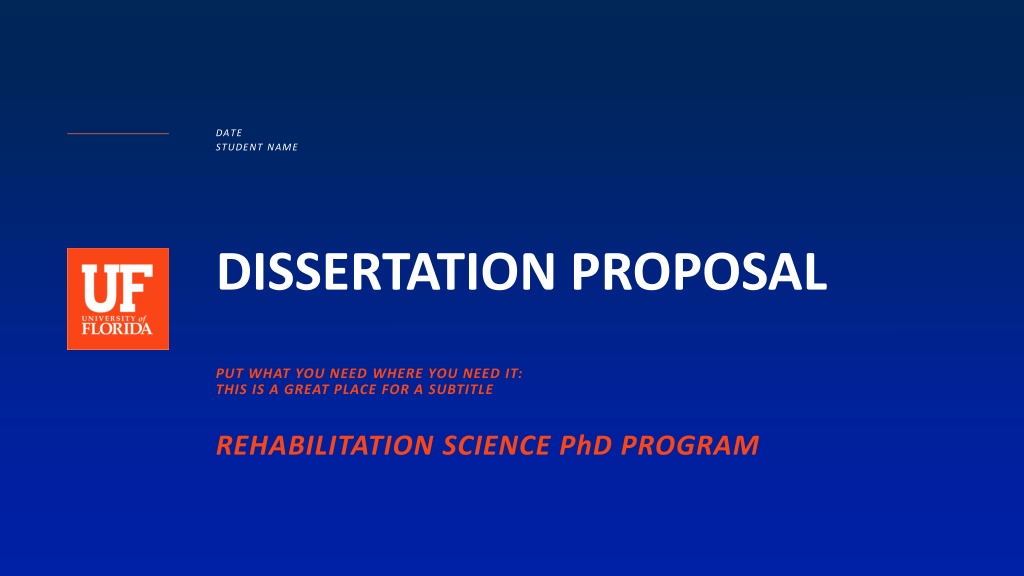 DATE
STUDENT NAME

UF
UNIVERSITY of
FLORIDA

DISSERTATION PROPOSAL

PUT WHAT YOU NEED WHERE YOU NEED IT:
THIS IS A GREAT PLACE FOR A SUBTITLE

REHABILITATION SCIENCE PhD PROGRAM